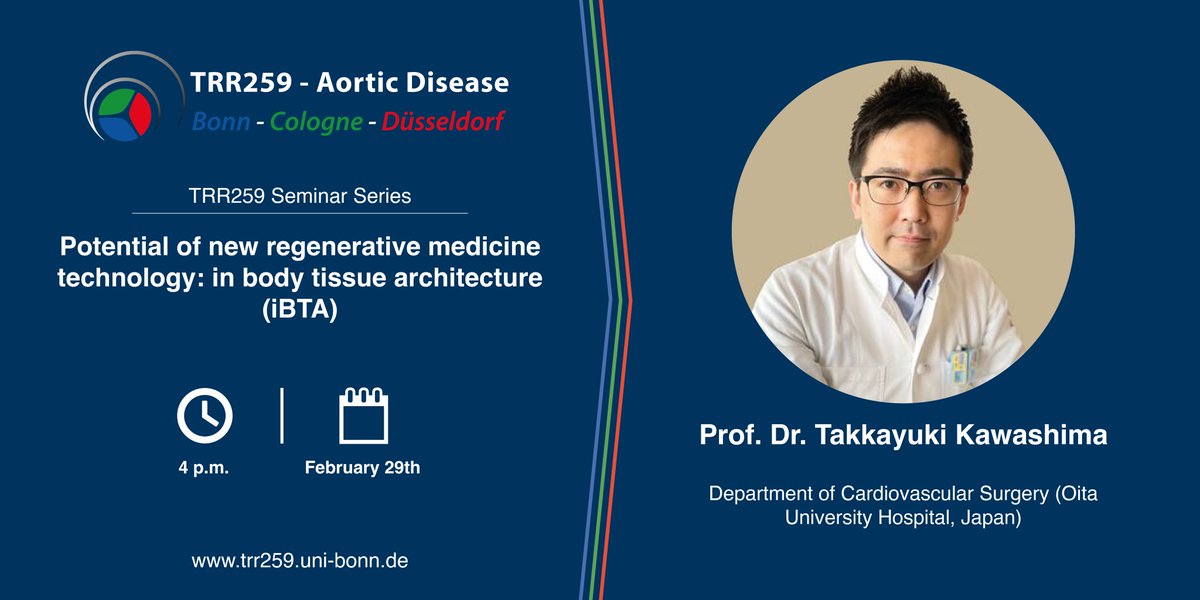 TRR259 - Aortic Disease
Bonn - Cologne - Düsseldorf

TRR259 Seminar Series

Potential of new regenerative medicine technology: in body tissue architecture (iBTA)

4 p.m.

February 29th

www.trr259.uni-bonn.de

Prof. Dr. Takkayuki Kawashima

Department of Cardiovascular Surgery (Oita University Hospital, Japan)